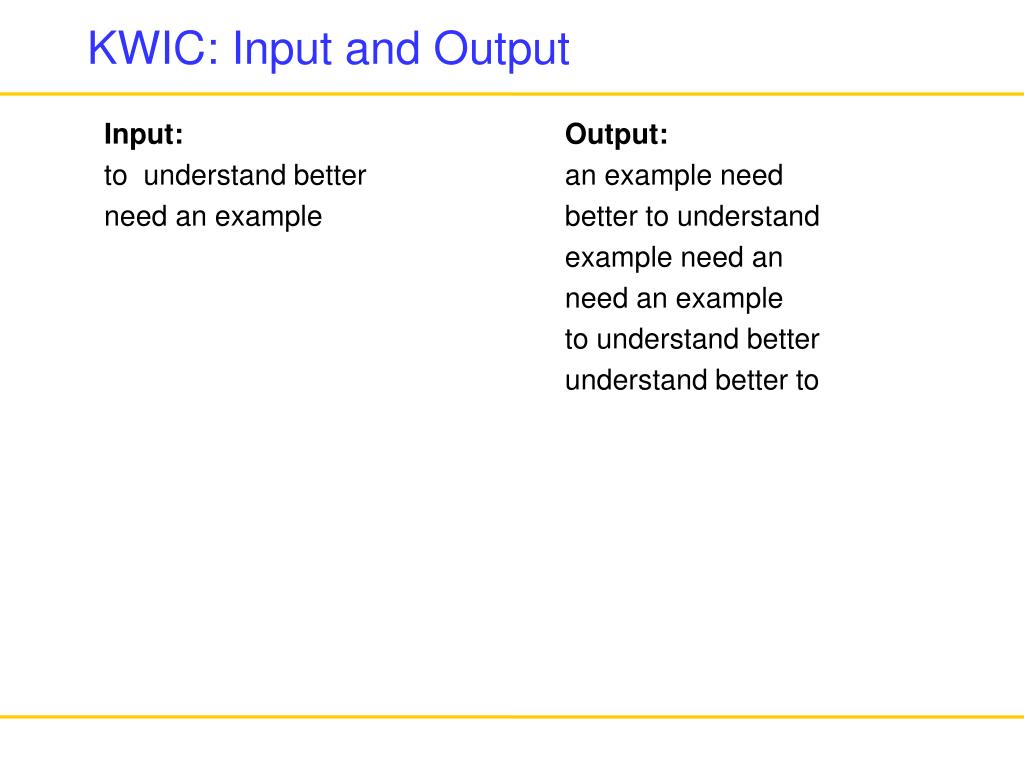 KWIC: Input and Output

Input:
to understand better
need an example

Output:
an example need
better to understand
example need an
need an example
to understand better
understand better to